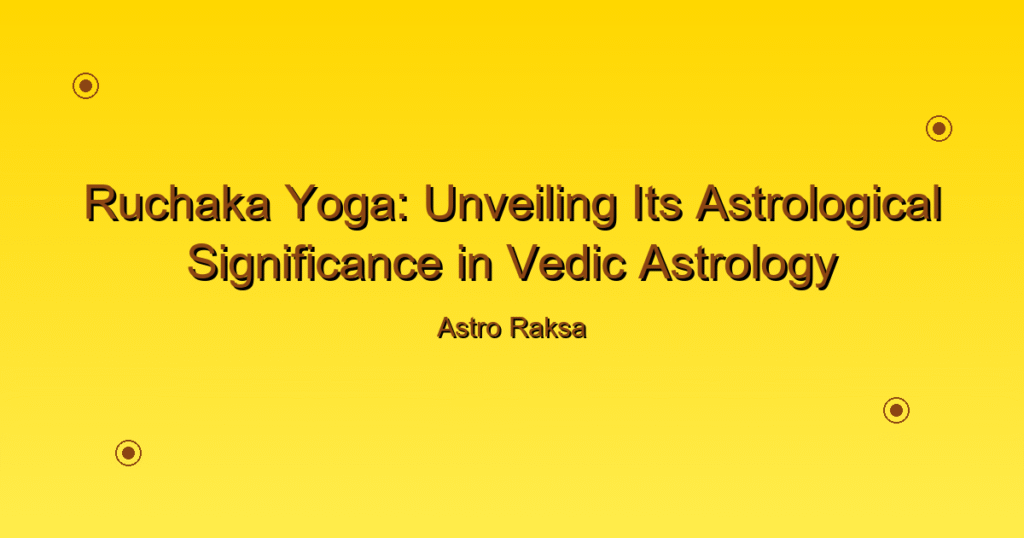 Ruchaka Yoga: Unveiling Its Astrological Significance in Vedic Astrology

Astro Raksa